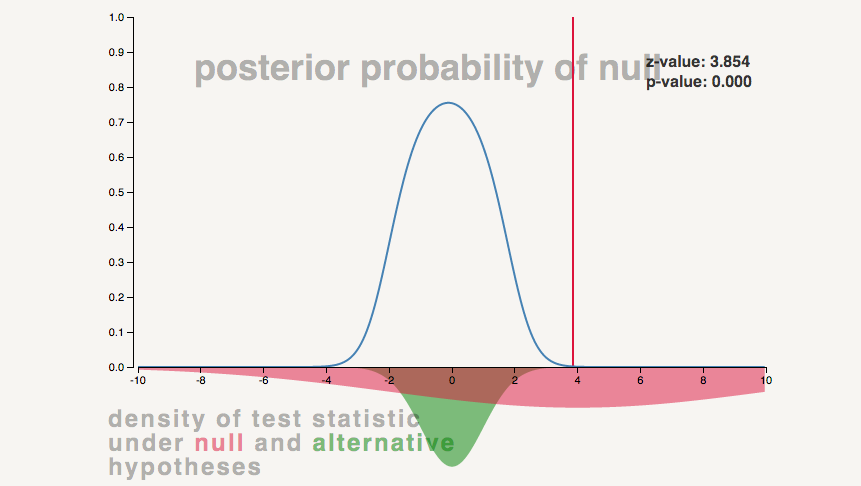 1.0
0.9
0.8
0.7
0.6
0.5
0.4
0.3
0.2
0.1
0.0

posterior probability of null

z-value: 3.854
p-value: 0.000

-10 -8 -6 -4 -2 0 2 4 6 8 10

density of test statistic under null and alternative hypotheses